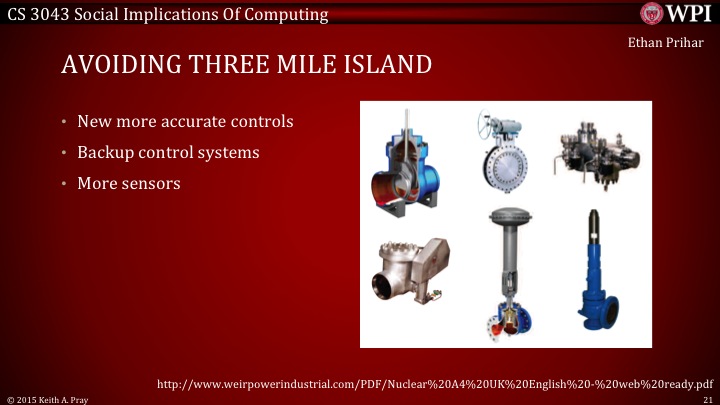 CS 3043 Social Implications Of Computing

WPI

Ethan Prihar

AVOIDING THREE MILE ISLAND

• New more accurate controls
• Backup control systems
• More sensors

http://www.weirpowerindustrial.com/PDF/Nuclear%20A4%20UK%20English%20-%20web%20ready.pdf

© 2015 Keith A. Pray

21